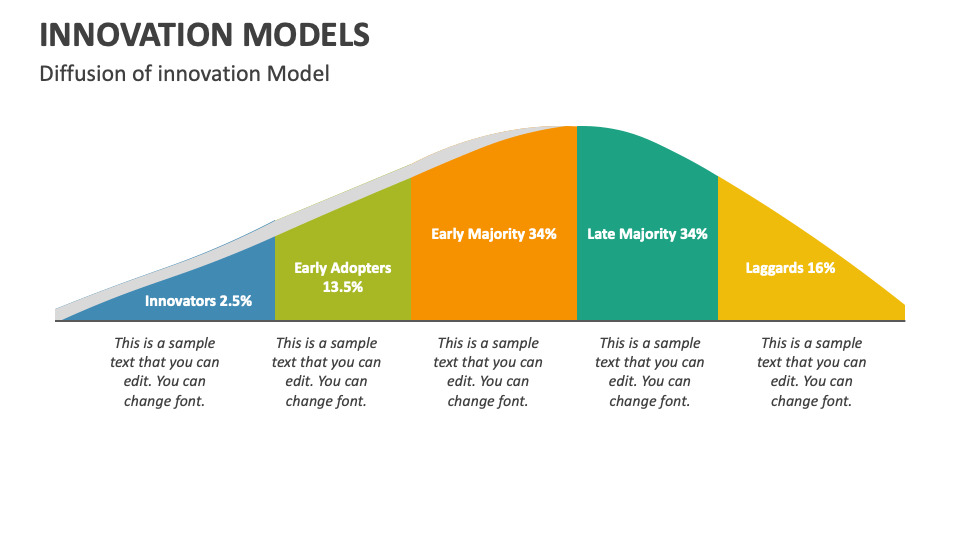 INNOVATION MODELS

Diffusion of innovation Model

Innovators 2.5%

Early Adopters 13.5%

Early Majority 34%

Late Majority 34%

Laggards 16%

This is a sample text that you can edit. You can change font.

This is a sample text that you can edit. You can change font.

This is a sample text that you can edit. You can change font.

This is a sample text that you can edit. You can change font.

This is a sample text that you can edit. You can change font.